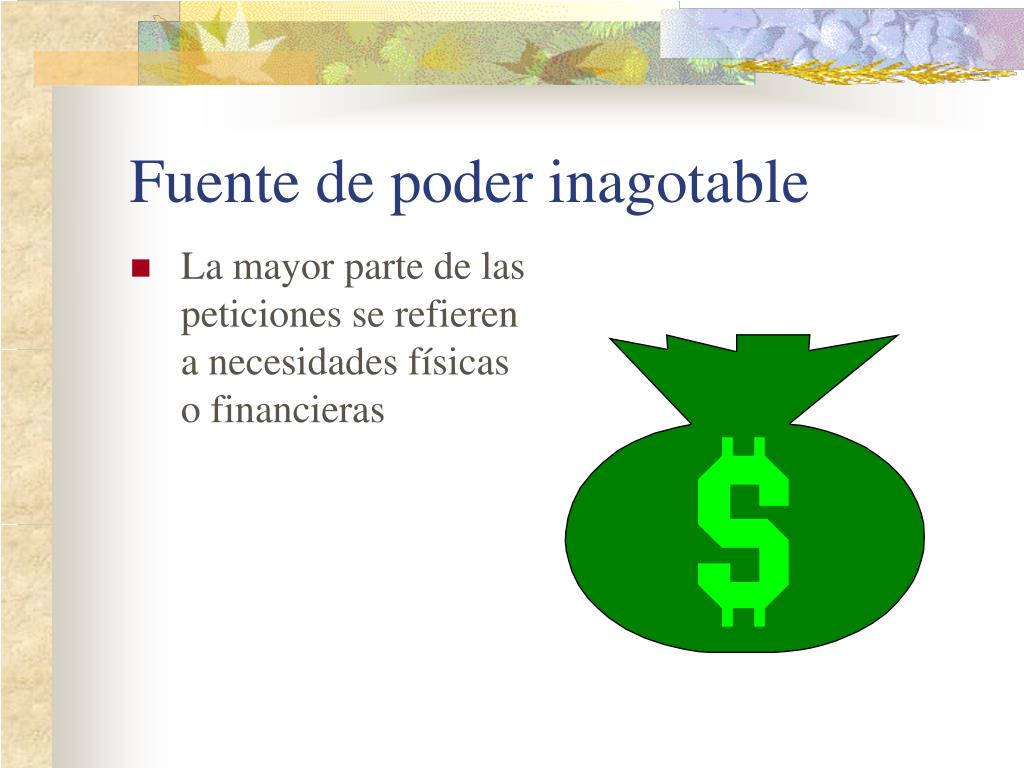 Fuente de poder inagotable

La mayor parte de las peticiones se refieren a necesidades físicas o financieras

$